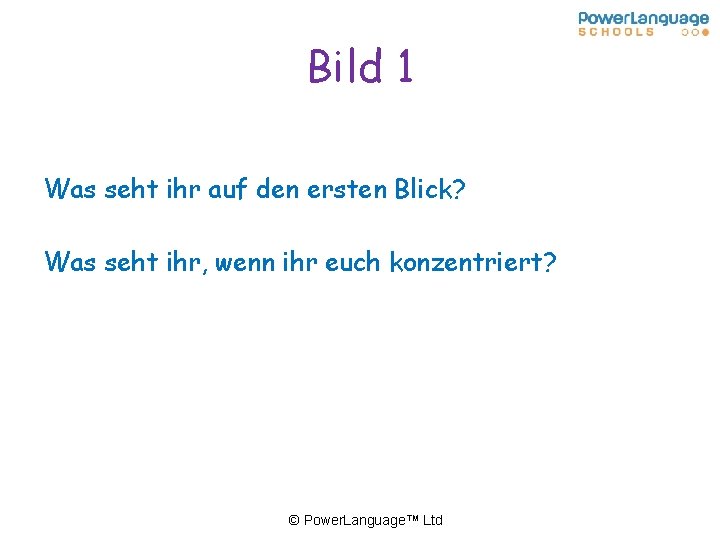 PowerLanguage
SCHOOLS

Bild 1

Was seht ihr auf den ersten Blick?

Was seht ihr, wenn ihr euch konzentriert?

© PowerLanguage™ Ltd